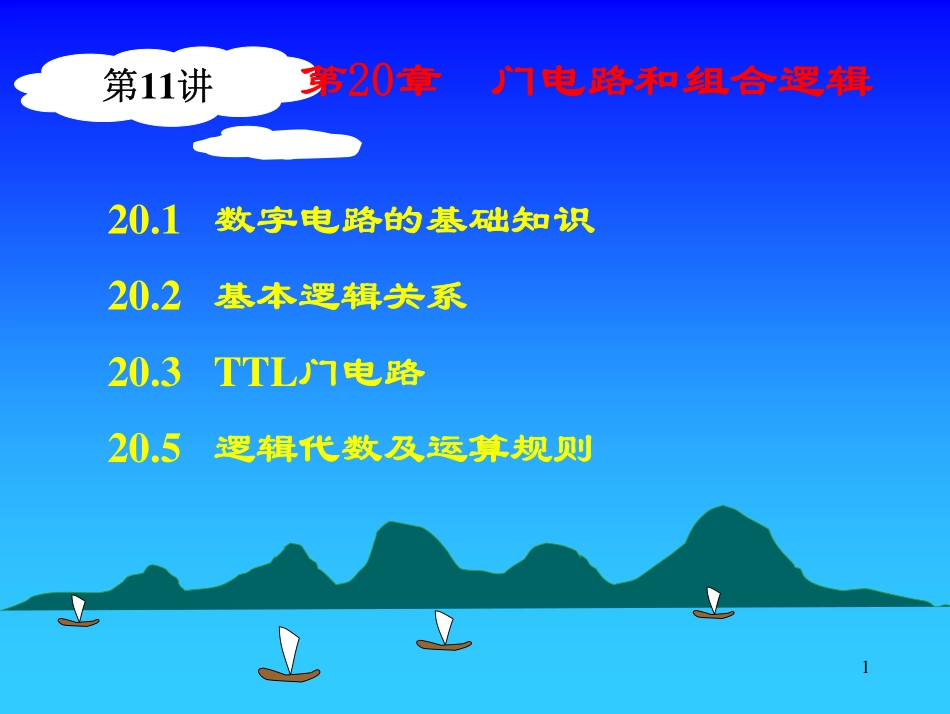 第11讲

第20章　门电路和组合逻辑

20.1　数字电路的基础知识

20.2　基本逻辑关系

20.3　TTL门电路

20.5　逻辑代数及运算规则

1